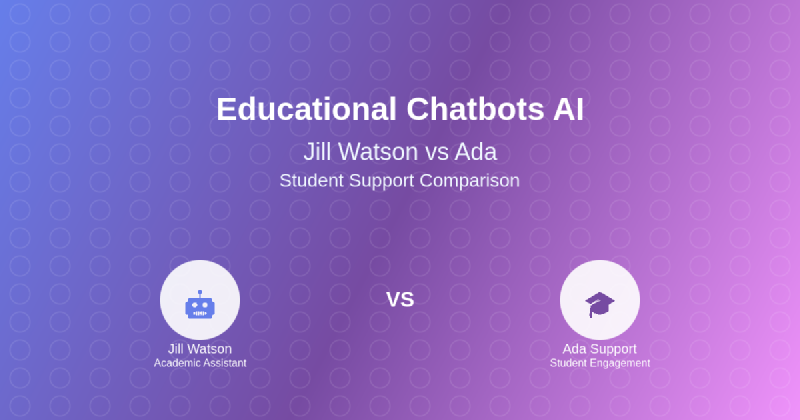 Educational Chatbots AI

Jill Watson vs Ada

Student Support Comparison

Jill Watson
Academic Assistant

VS

Ada Support
Student Engagement